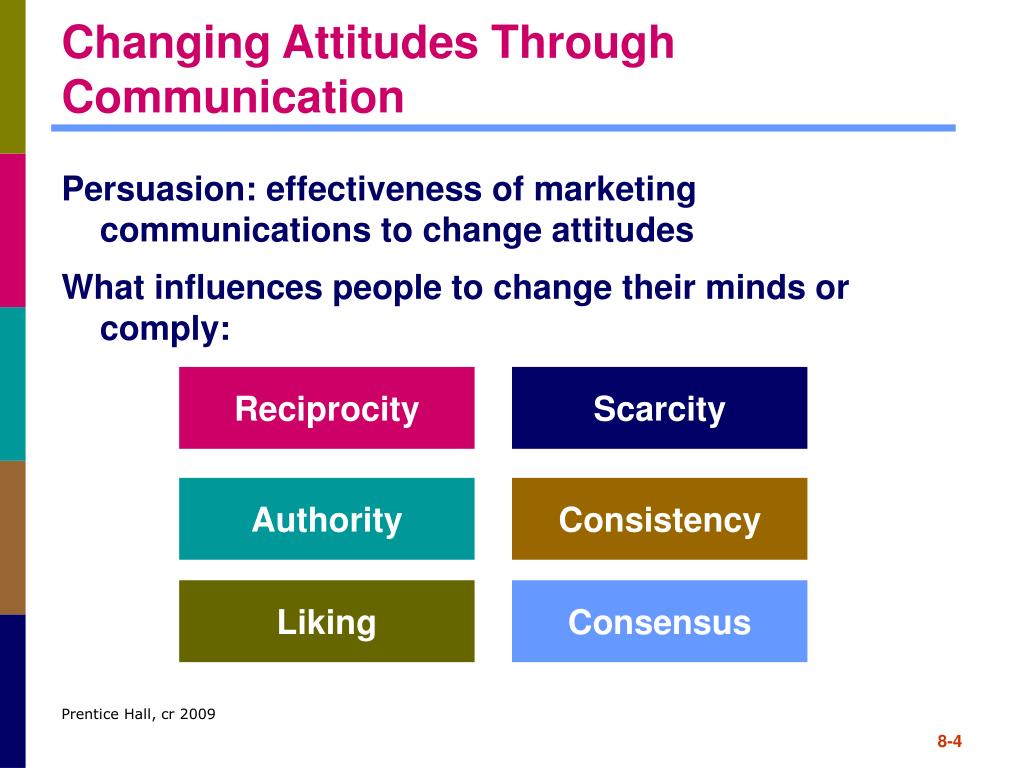 Changing Attitudes Through Communication

Persuasion: effectiveness of marketing communications to change attitudes

What influences people to change their minds or comply:

Reciprocity

Scarcity

Authority

Consistency

Liking

Consensus

Prentice Hall, cr 2009

8-4